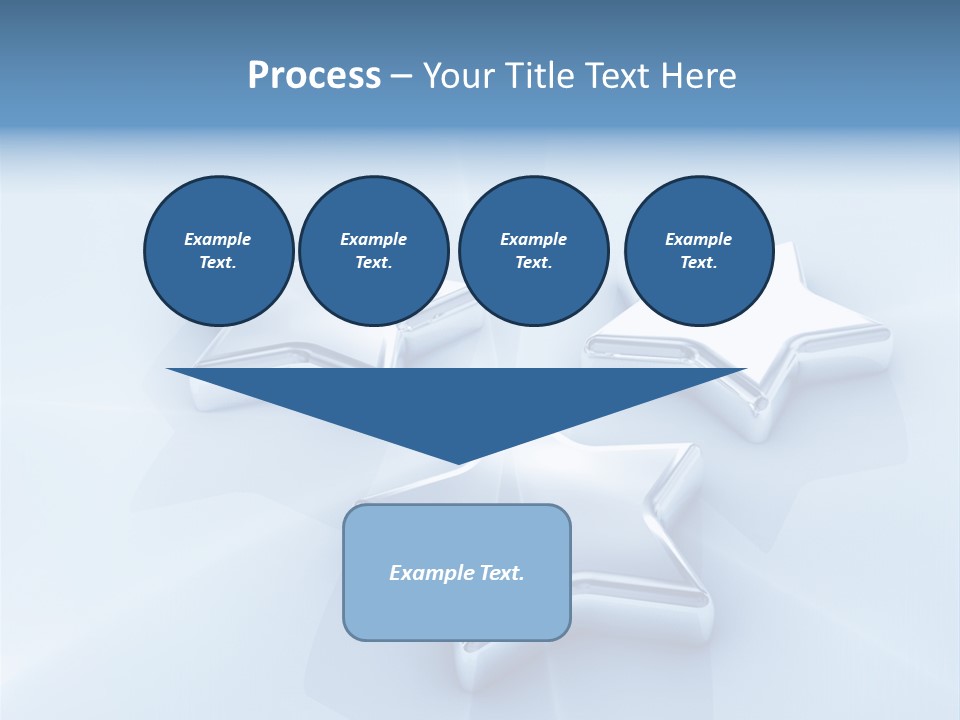 Process – Your Title Text Here

Example Text.

Example Text.

Example Text.

Example Text.

Example Text.